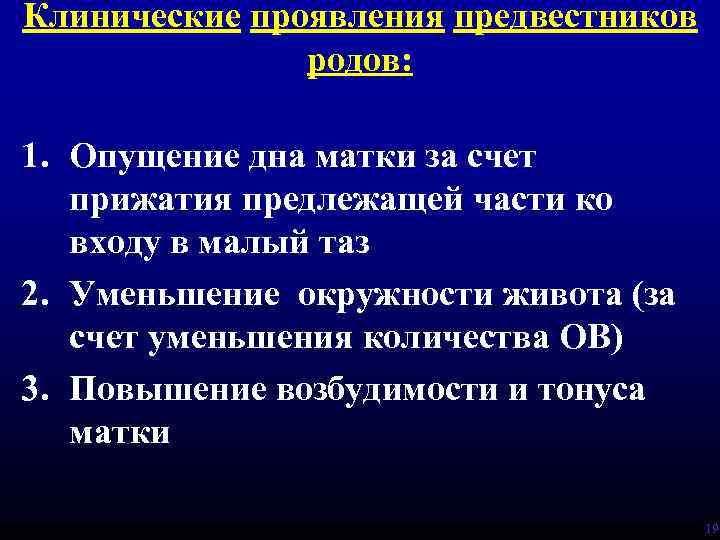 Клинические проявления предвестников родов:

1. Опущение дна матки за счет прижатия предлежащей части ко входу в малый таз

2. Уменьшение окружности живота (за счет уменьшения количества ОВ)

3. Повышение возбудимости и тонуса матки

19